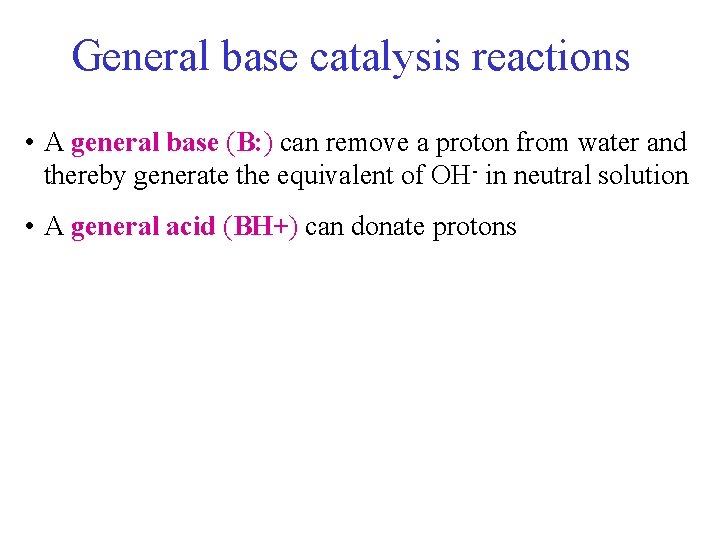 General base catalysis reactions

• A general base (B:) can remove a proton from water and thereby generate the equivalent of $OH^-$ in neutral solution

• A general acid (BH+) can donate protons